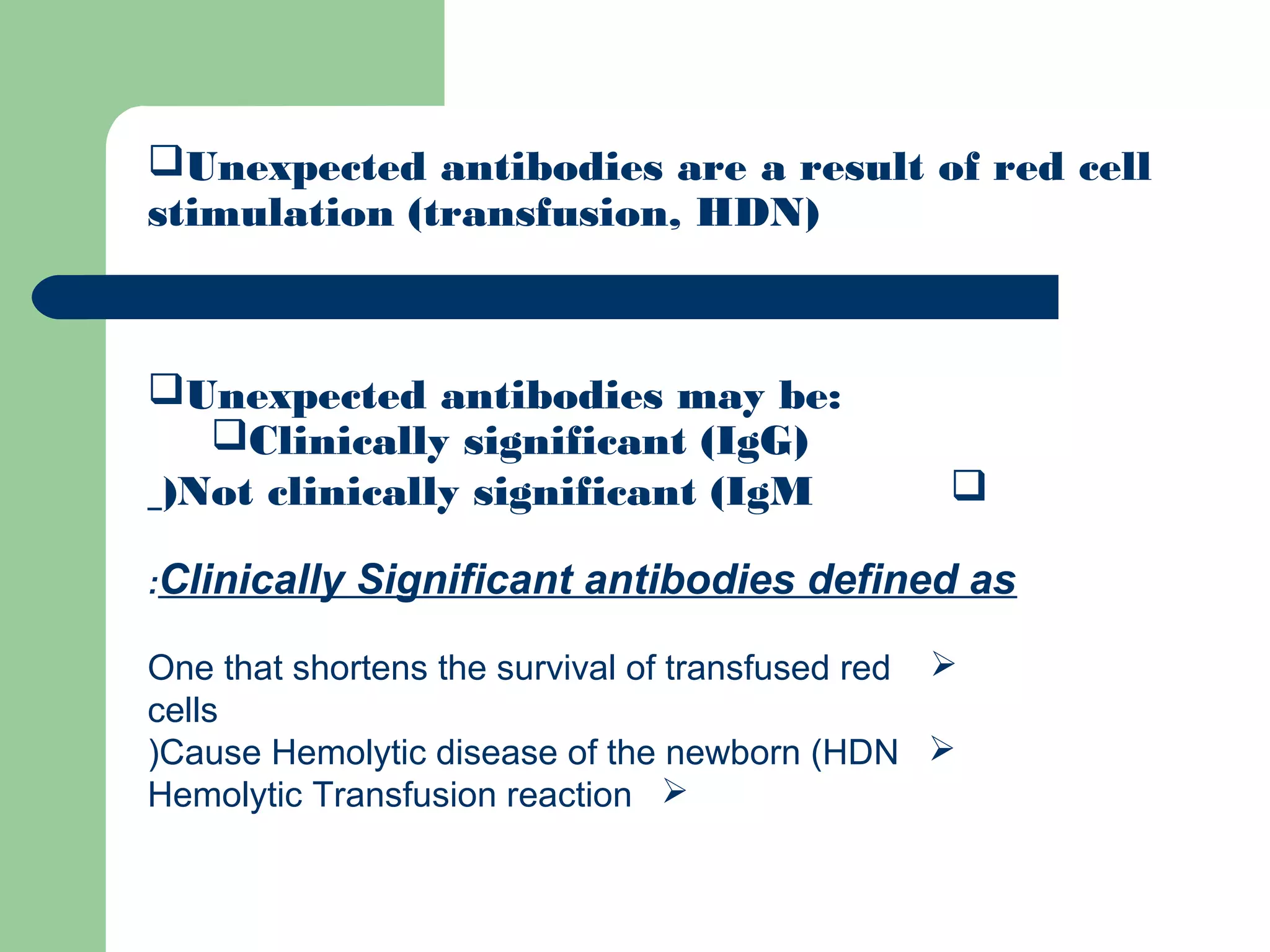 ❑Unexpected antibodies are a result of red cell stimulation (transfusion, HDN)

❑Unexpected antibodies may be:
❑Clinically significant (IgG)
_)Not clinically significant (IgM ❑

:Clinically Significant antibodies defined as

One that shortens the survival of transfused red cells ➢
)Cause Hemolytic disease of the newborn (HDN ➢
Hemolytic Transfusion reaction ➢